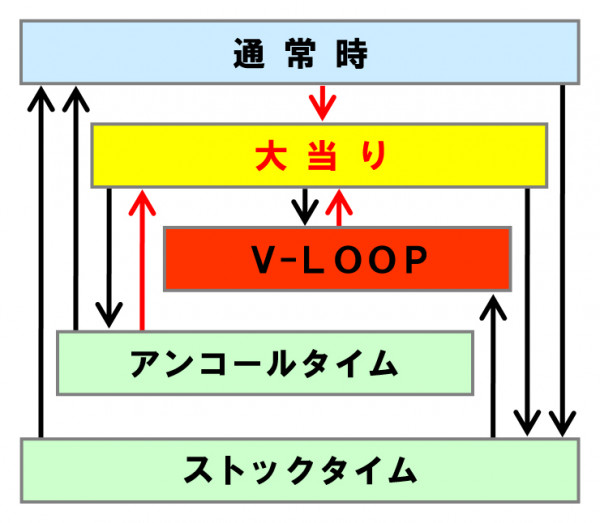 通常時

大当り

V-LOOP

アンコールタイム

ストックタイム